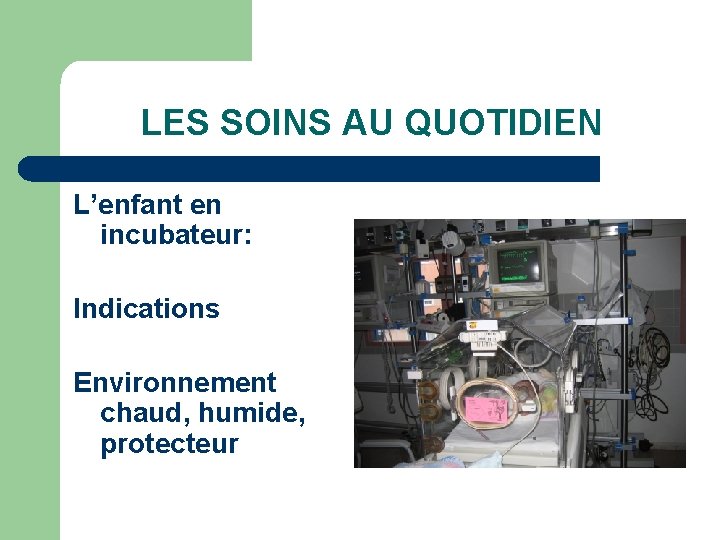 LES SOINS AU QUOTIDIEN

L’enfant en incubateur:

Indications

Environnement chaud, humide, protecteur